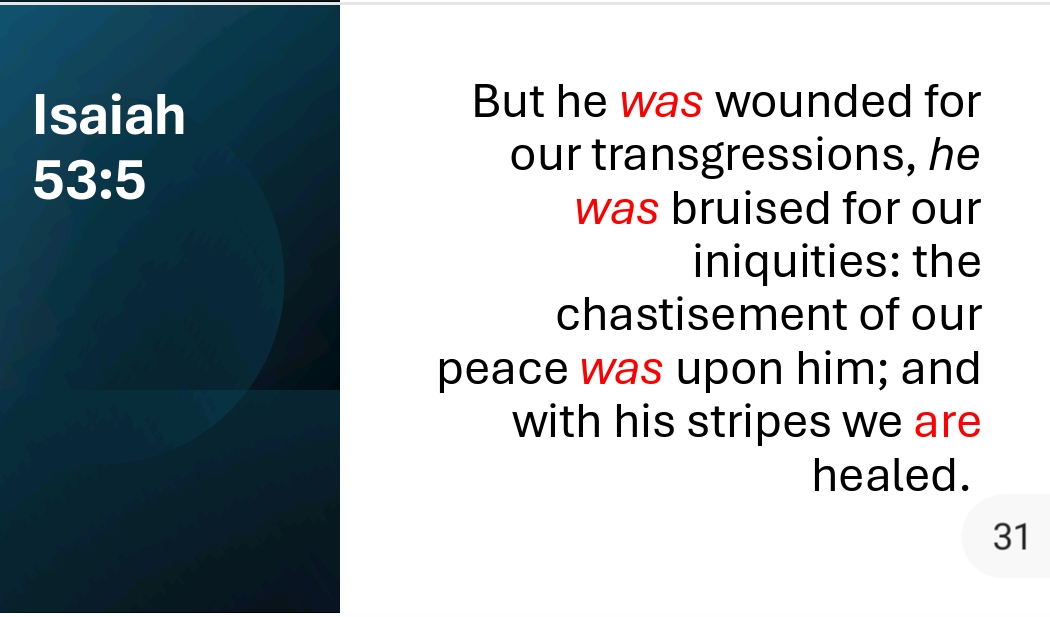 Isaiah 53:5

But he was wounded for our transgressions, he was bruised for our iniquities: the chastisement of our peace was upon him; and with his stripes we are healed.

31